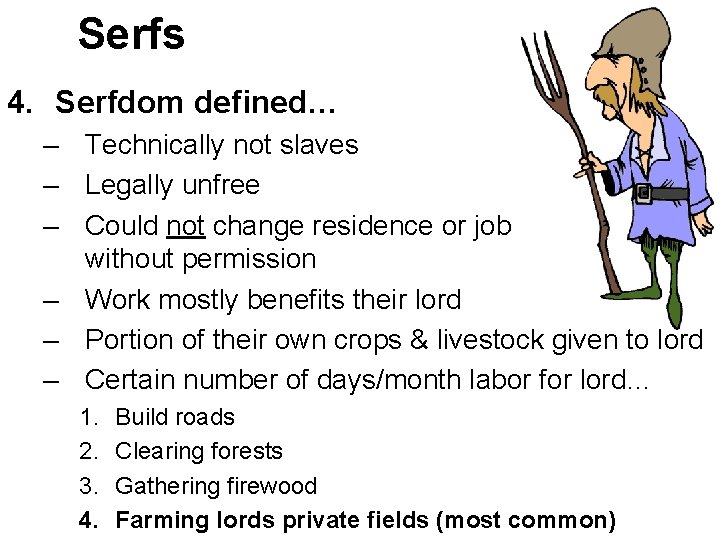 Serfs

4. Serfdom defined…

– Technically not slaves
– Legally unfree
– Could not change residence or job without permission
– Work mostly benefits their lord
– Portion of their own crops & livestock given to lord
– Certain number of days/month labor for lord…

1. Build roads
2. Clearing forests
3. Gathering firewood
4. Farming lords private fields (most common)